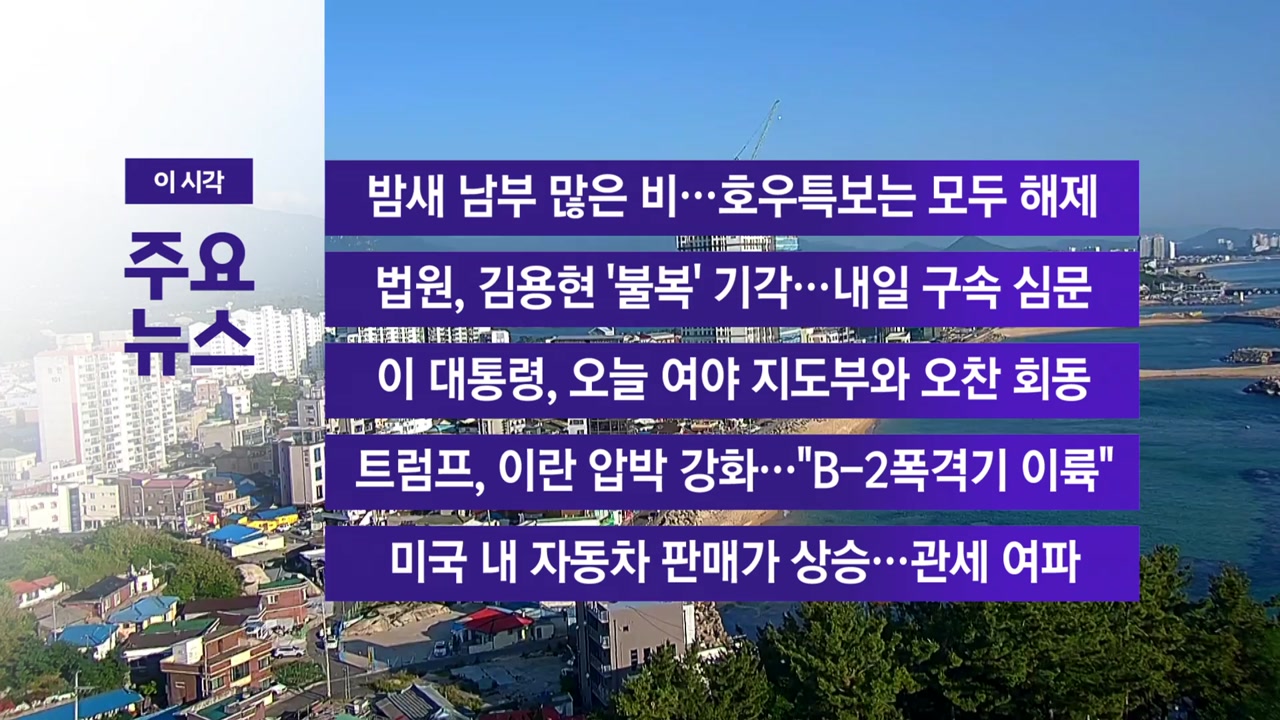 이 시각

주요 뉴스

밤새 남부 많은 비…호우특보는 모두 해제

법원, 김용현 '불복' 기각…내일 구속 심문

이 대통령, 오늘 여야 지도부와 오찬 회동

트럼프, 이란 압박 강화…"B-2폭격기 이륙"

미국 내 자동차 판매가 상승…관세 여파